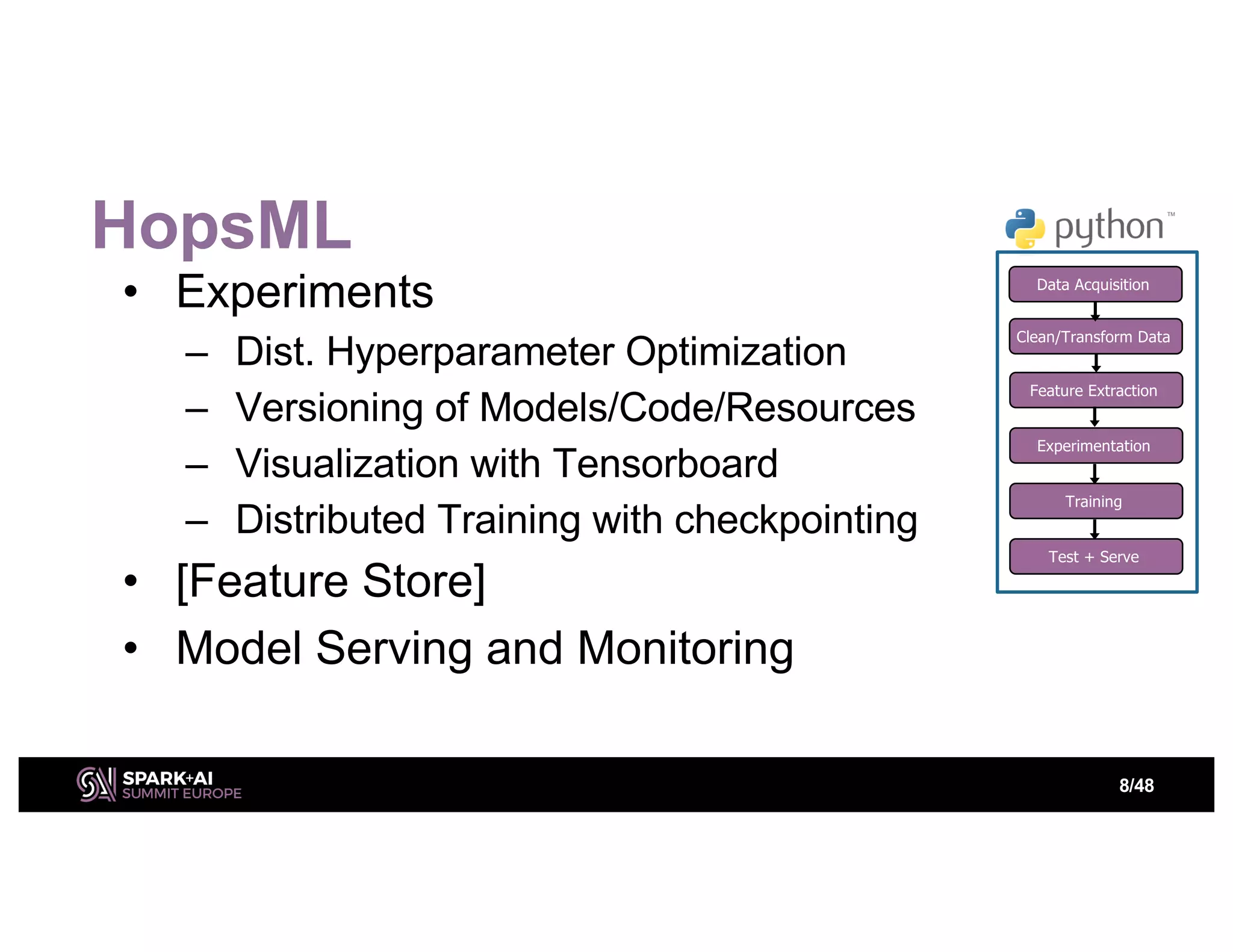 HopsML

• Experiments
– Dist. Hyperparameter Optimization
– Versioning of Models/Code/Resources
– Visualization with Tensorboard
– Distributed Training with checkpointing
• [Feature Store]
• Model Serving and Monitoring

python™

Data Acquisition
Clean/Transform Data
Feature Extraction
Experimentation
Training
Test + Serve

SPARK+AI SUMMIT EUROPE

8/48